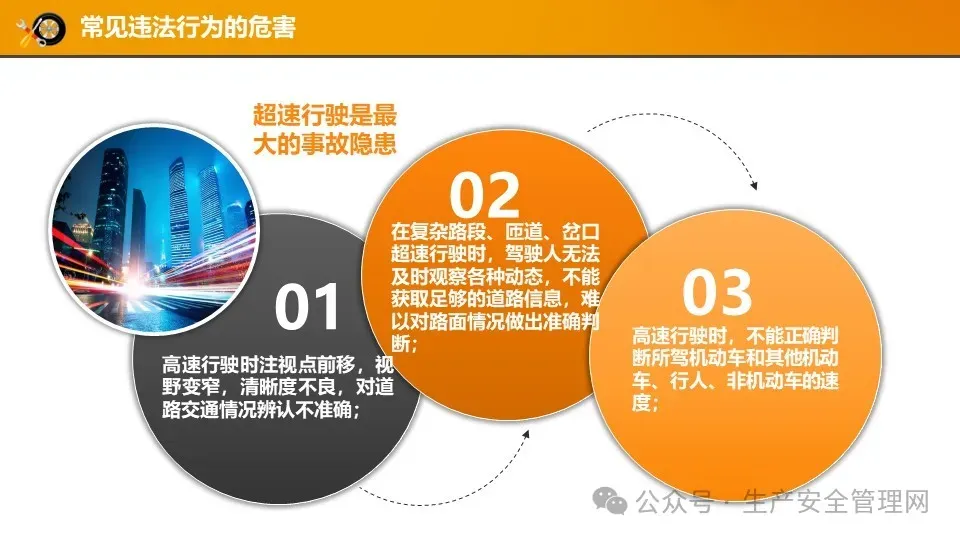 常见违法行为的危害

超速行驶是最大的事故隐患

01
高速行驶时注视点前移，视野变窄，清晰度不良，对道路交通情况辨认不准确；

02
在复杂路段、匝道、岔口超速行驶时，驾驶人无法及时观察各种动态，不能获取足够的道路信息，难以对路面情况做出准确判断；

03
高速行驶时，不能正确判断所驾机动车和其他机动车、行人、非机动车的速度；

公众号 · 生产安全管理网